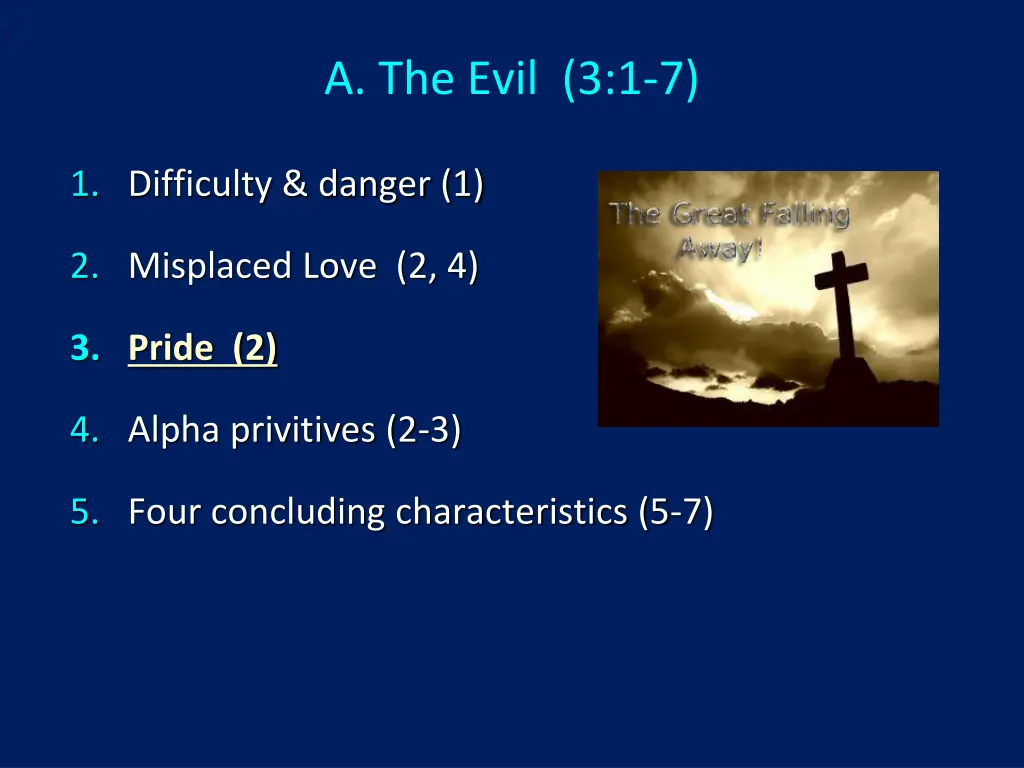 A. The Evil (3:1-7)

1. Difficulty & danger (1)

2. Misplaced Love (2, 4)

3. Pride (2)

4. Alpha privitives (2-3)

5. Four concluding characteristics (5-7)

The Great Falling Away!